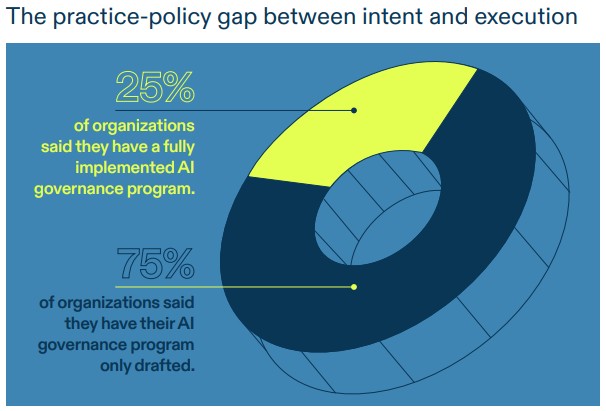 The practice-policy gap between intent and execution

25%

of organizations said they have a fully implemented AI governance program.

75%

of organizations said they have their AI governance program only drafted.